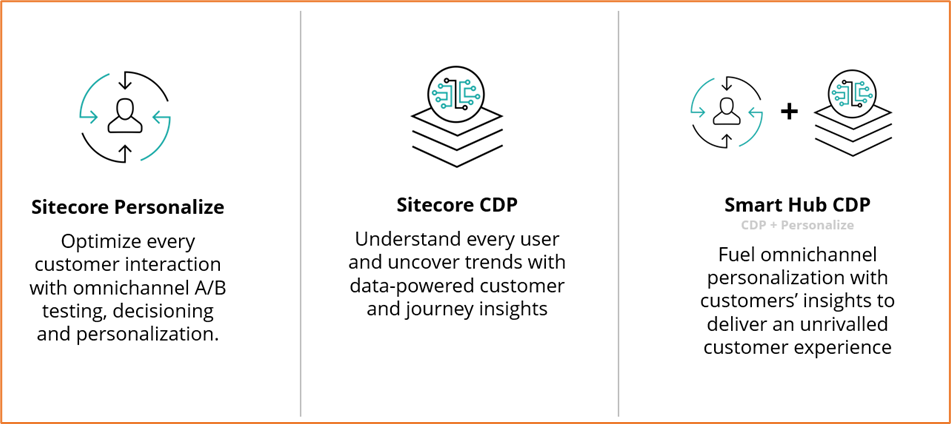 Sitecore Personalize

Optimize every customer interaction with omnichannel A/B testing, decisioning and personalization.

Sitecore CDP

Understand every user and uncover trends with data-powered customer and journey insights

+

Smart Hub CDP

CDP + Personalize

Fuel omnichannel personalization with customers' insights to deliver an unrivalled customer experience